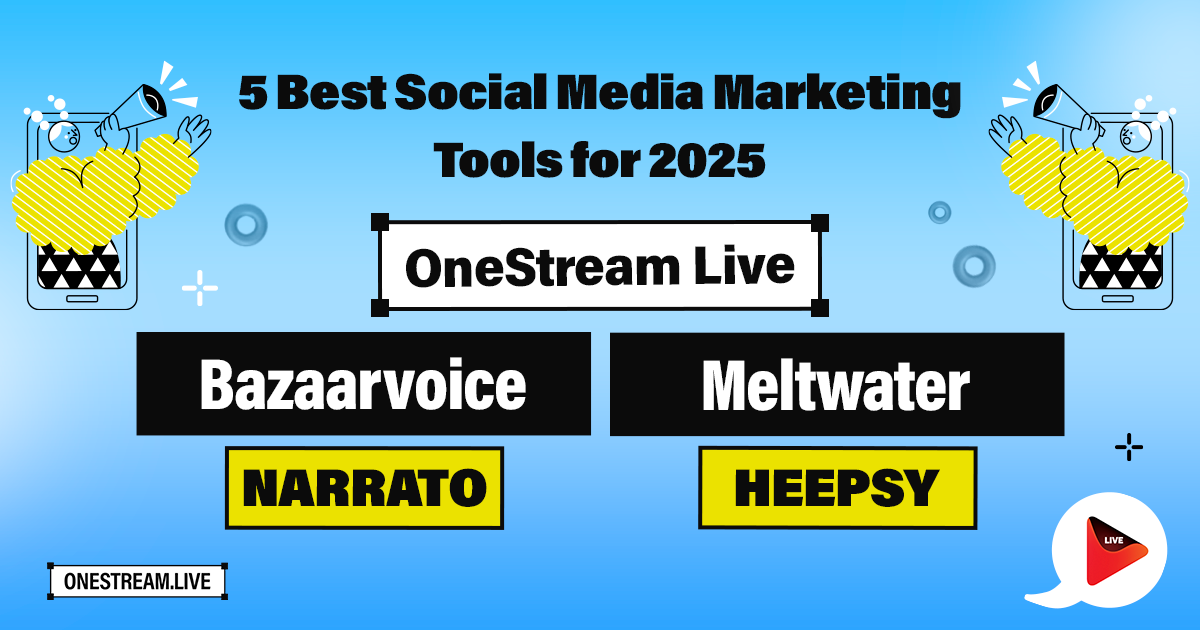 5 Best Social Media Marketing Tools for 2025

OneStream Live

Bazaarvoice

Meltwater

NARRATO

HEEPSY

ONESTREAM.LIVE

LIVE